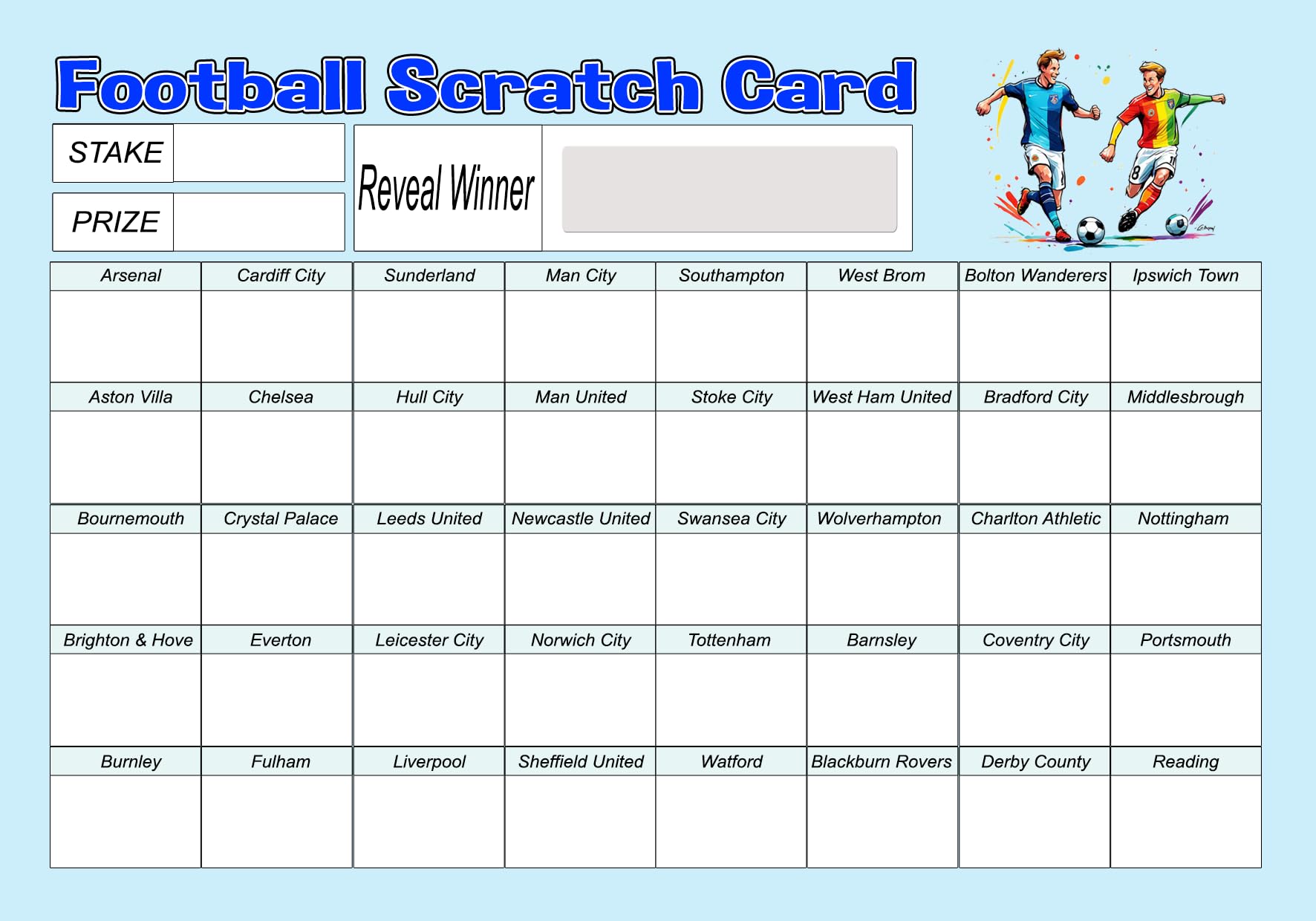 Football Scratch Card

STAKE

PRIZE

Reveal Winner

| Arsenal | Cardiff City | Sunderland | Man City | Southampton | West Brom | Bolton Wanderers | Ipswich Town |
|---|---|---|---|---|---|---|---|
| | | | | | | | |
| Aston Villa | Chelsea | Hull City | Man United | Stoke City | West Ham United | Bradford City | Middlesbrough |
| | | | | | | | |
| Bournemouth | Crystal Palace | Leeds United | Newcastle United | Swansea City | Wolverhampton | Charlton Athletic | Nottingham |
| | | | | | | | |
| Brighton & Hove | Everton | Leicester City | Norwich City | Tottenham | Barnsley | Coventry City | Portsmouth |
| | | | | | | | |
| Burnley | Fulham | Liverpool | Sheffield United | Watford | Blackburn Rovers | Derby County | Reading |
| | | | | | | | |